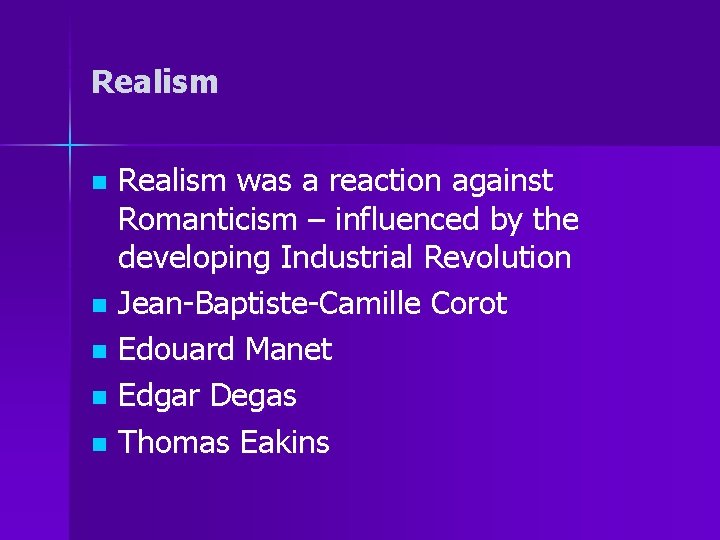 Realism

- Realism was a reaction against Romanticism – influenced by the developing Industrial Revolution
- Jean-Baptiste-Camille Corot
- Edouard Manet
- Edgar Degas
- Thomas Eakins